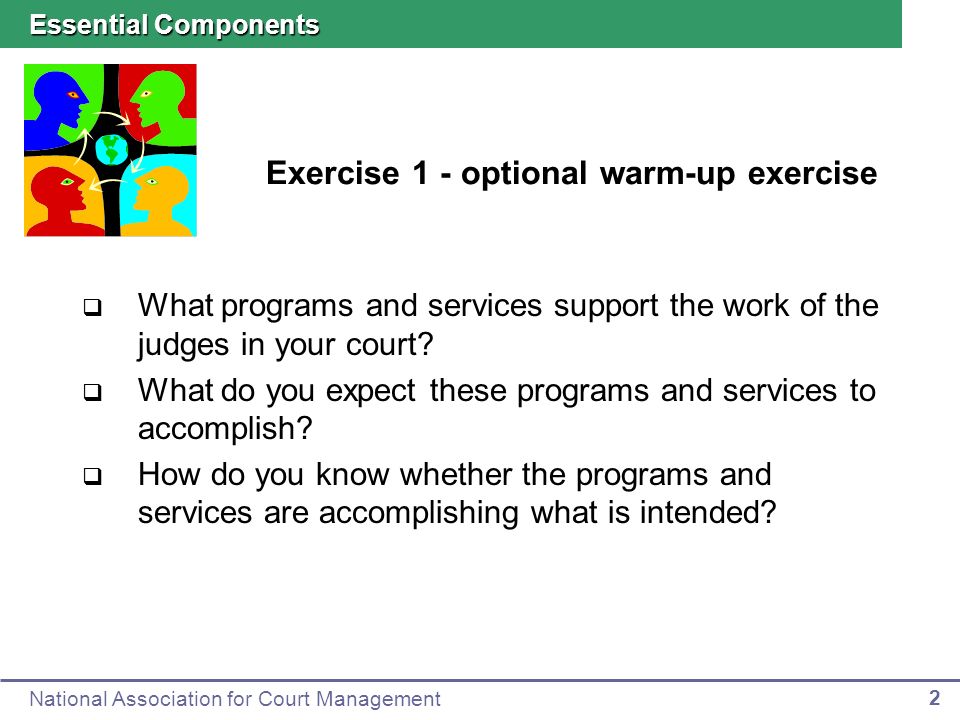 Essential Components

Exercise 1 - optional warm-up exercise

❑ What programs and services support the work of the judges in your court?

❑ What do you expect these programs and services to accomplish?

❑ How do you know whether the programs and services are accomplishing what is intended?

National Association for Court Management

2